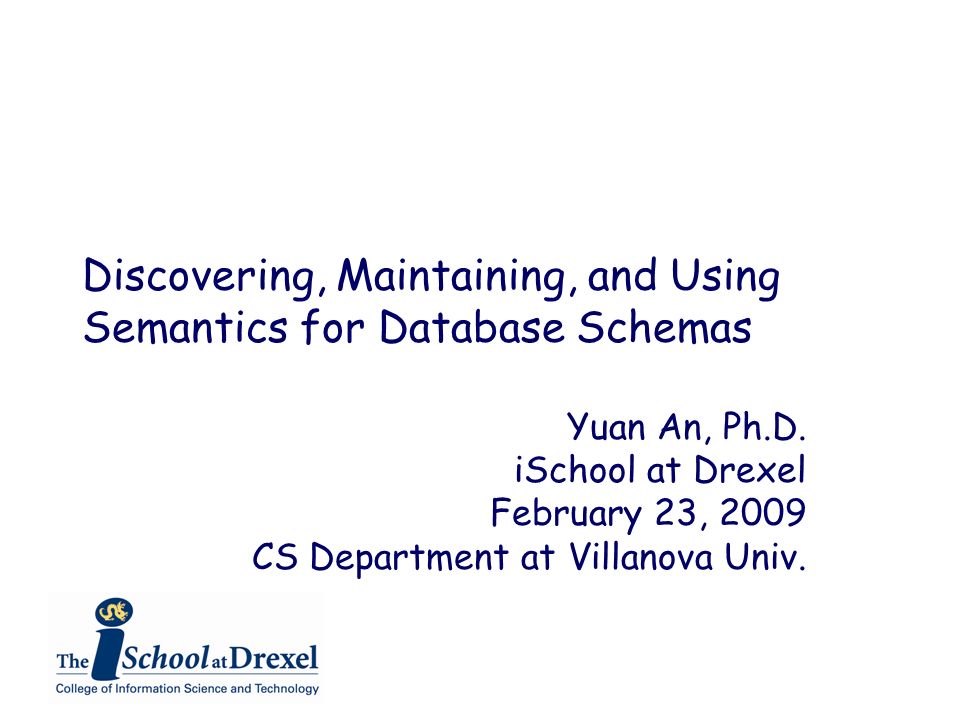 Discovering, Maintaining, and Using Semantics for Database Schemas

Yuan An, Ph.D.
iSchool at Drexel
February 23, 2009
CS Department at Villanova Univ.

The iSchool at Drexel
College of Information Science and Technology